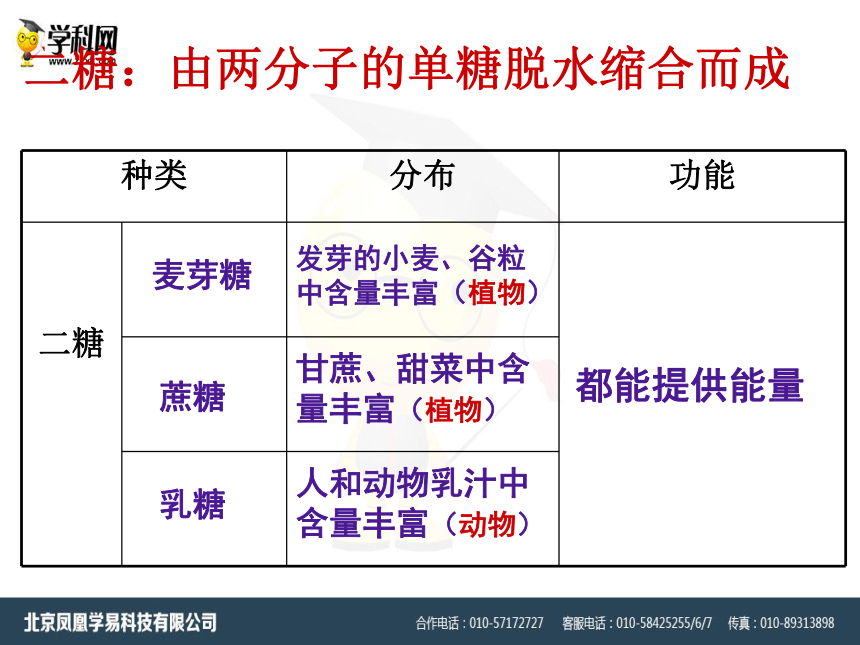 学科网
www.
二糖：由两分子的单糖脱水缩合而成

| 种类 | | 分布 | 功能 |
|---|---|---|---|
| 二糖 | 麦芽糖 | 发芽的小麦、谷粒中含量丰富（植物） | 都能提供能量 |
| | 蔗糖 | 甘蔗、甜菜中含量丰富（植物） | |
| | 乳糖 | 人和动物乳汁中含量丰富（动物） | |

北京凤凰学易科技有限公司　合作电话：010-57172727　客服电话：010-58425255/6/7　传真：010-89313898